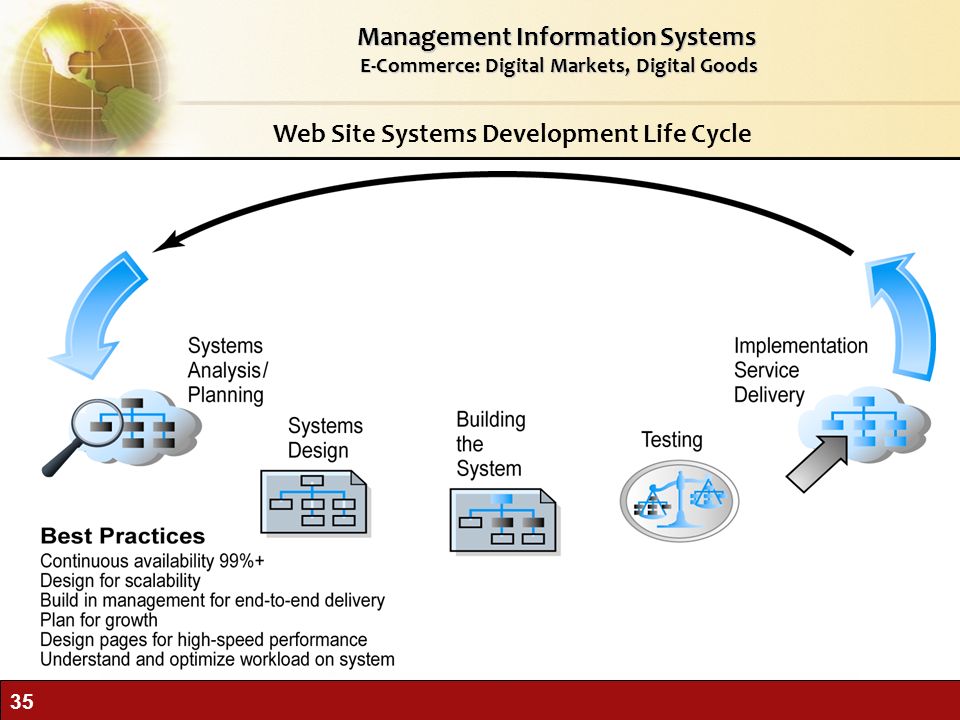 Management Information Systems
E-Commerce: Digital Markets, Digital Goods

Web Site Systems Development Life Cycle

Systems Analysis/ Planning

Systems Design

Building the System

Testing

Implementation Service Delivery

Best Practices
Continuous availability 99%+
Design for scalability
Build in management for end-to-end delivery
Plan for growth
Design pages for high-speed performance
Understand and optimize workload on system

35